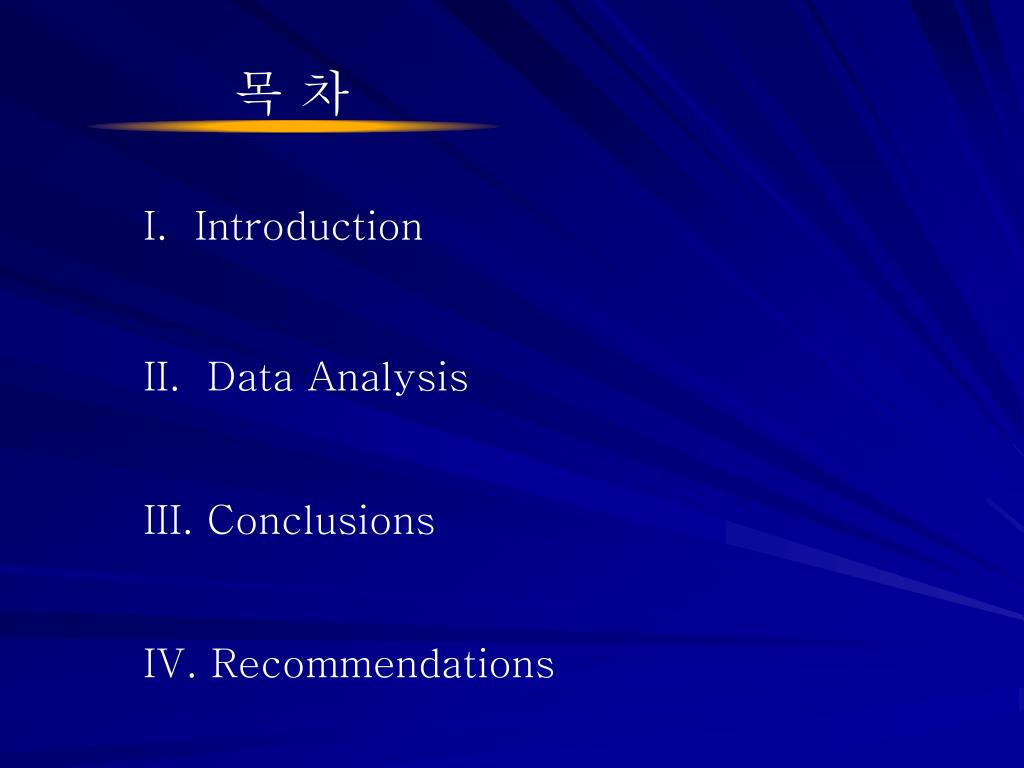 목 차

I. Introduction

II. Data Analysis

III. Conclusions

IV. Recommendations